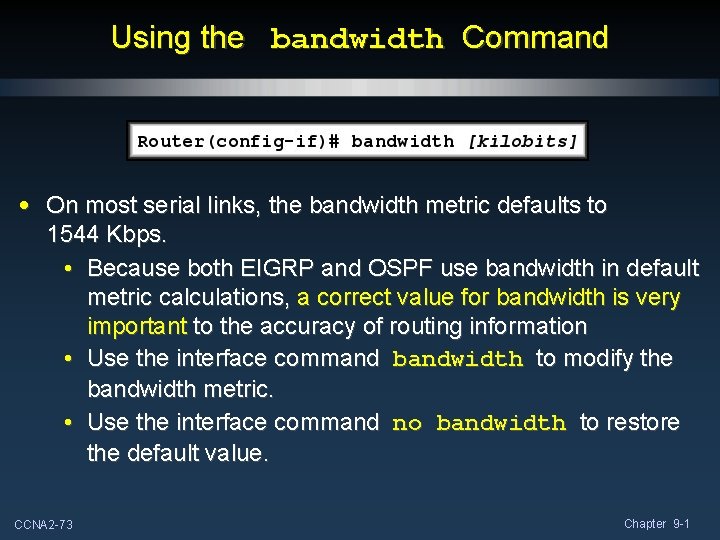 Using the bandwidth Command

Router(config-if)# bandwidth [kilobits]

• On most serial links, the bandwidth metric defaults to 1544 Kbps.
  • Because both EIGRP and OSPF use bandwidth in default metric calculations, a correct value for bandwidth is very important to the accuracy of routing information
  • Use the interface command bandwidth to modify the bandwidth metric.
  • Use the interface command no bandwidth to restore the default value.

CCNA2-73

Chapter 9-1